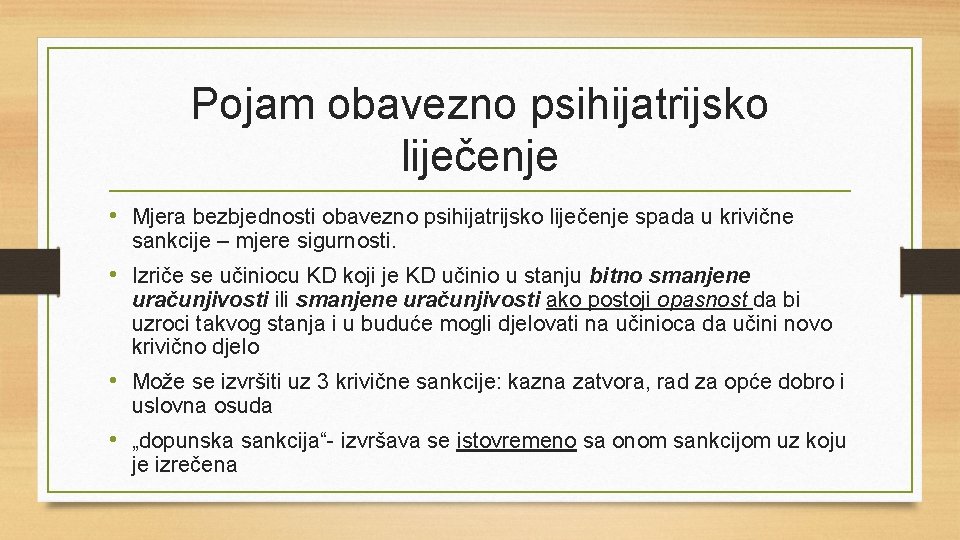 Pojam obavezno psihijatrijsko liječenje

• Mjera bezbjednosti obavezno psihijatrijsko liječenje spada u krivične sankcije – mjere sigurnosti.

• Izriče se učiniocu KD koji je KD učinio u stanju bitno smanjene uračunjivosti ili smanjene uračunjivosti ako postoji opasnost da bi uzroci takvog stanja i u buduće mogli djelovati na učinioca da učini novo krivično djelo

• Može se izvršiti uz 3 krivične sankcije: kazna zatvora, rad za opće dobro i uslovna osuda

• „dopunska sankcija“- izvršava se istovremeno sa onom sankcijom uz koju je izrečena